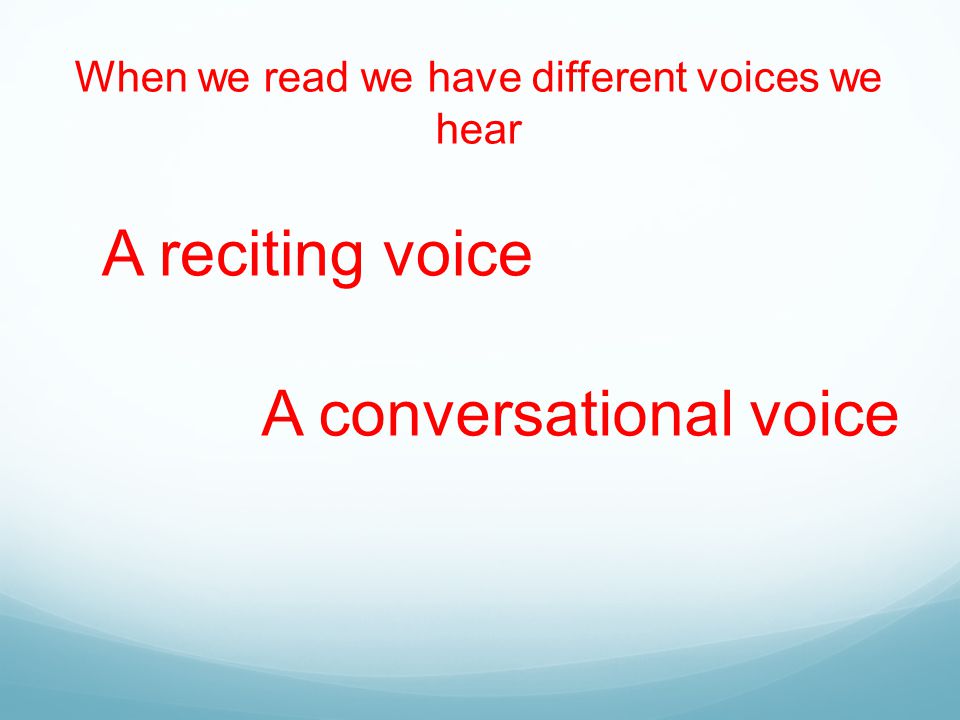 When we read we have different voices we hear

A reciting voice

A conversational voice